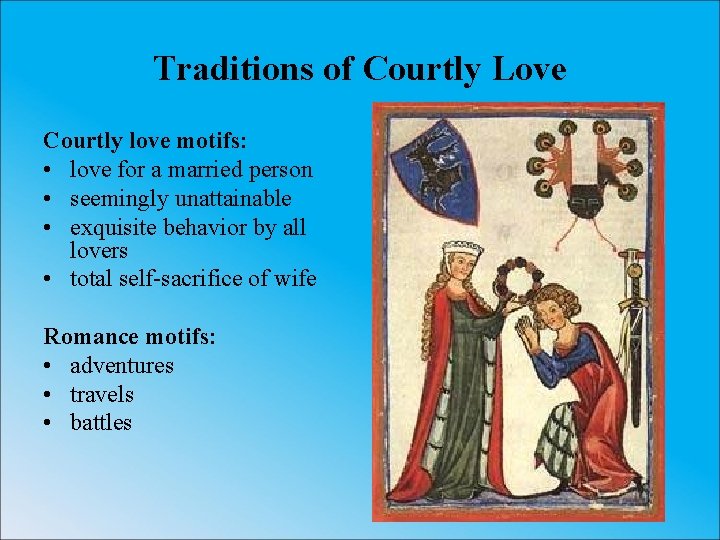 Traditions of Courtly Love

Courtly love motifs:
• love for a married person
• seemingly unattainable
• exquisite behavior by all lovers
• total self-sacrifice of wife

Romance motifs:
• adventures
• travels
• battles